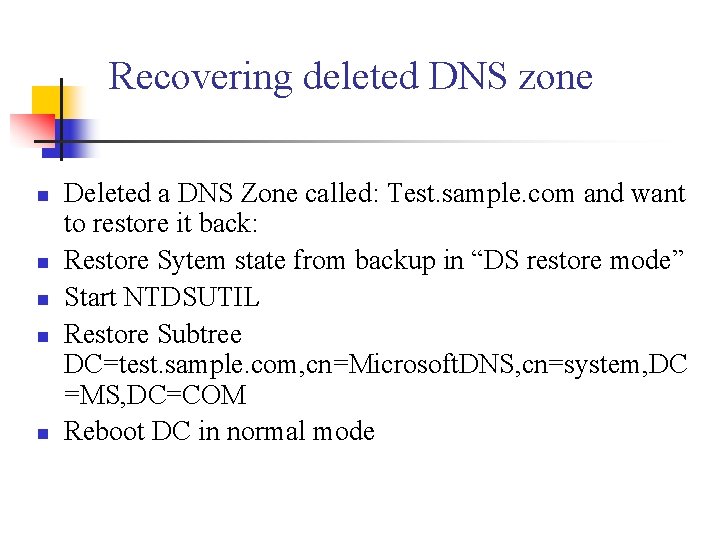 Recovering deleted DNS zone

- Deleted a DNS Zone called: Test.sample.com and want to restore it back:
- Restore Sytem state from backup in “DS restore mode”
- Start NTDSUTIL
- Restore Subtree DC=test.sample.com,cn=MicrosoftDNS,cn=system,DC=MS,DC=COM
- Reboot DC in normal mode